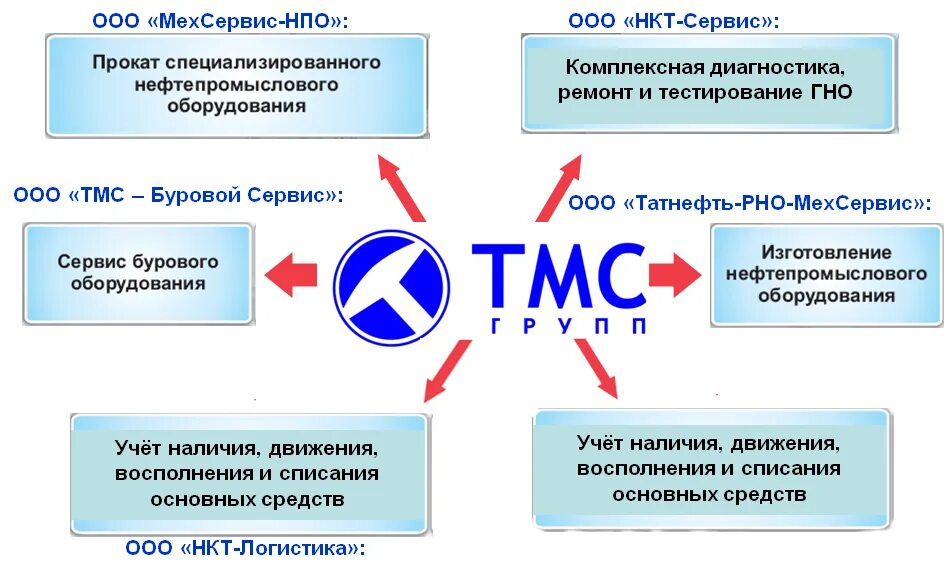 ООО «МехСервис-НПО»:

Прокат специализированного нефтепромыслового оборудования

ООО «НКТ-Сервис»:

Комплексная диагностика, ремонт и тестирование ГНО

ООО «ТМС – Буровой Сервис»:

Сервис бурового оборудования

ТМС ГРУПП

ООО «Татнефть-РНО-МехСервис»:

Изготовление нефтепромыслового оборудования

Учёт наличия, движения, восполнения и списания основных средств

ООО «НКТ-Логистика»:

Учёт наличия, движения, восполнения и списания основных средств